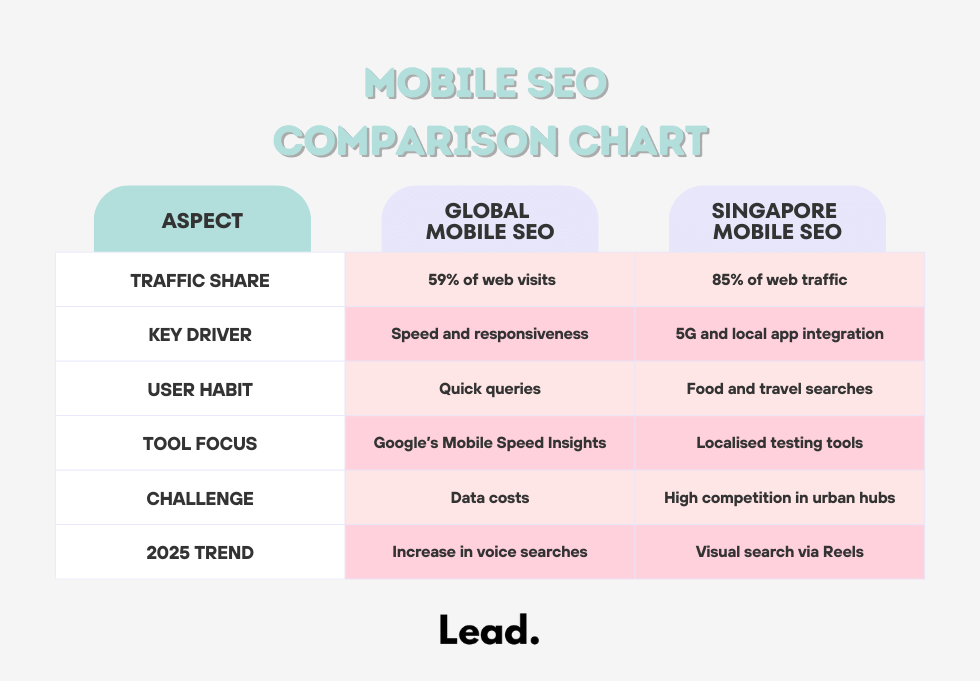 MOBILE SEO
COMPARISON CHART

| ASPECT | GLOBAL MOBILE SEO | SINGAPORE MOBILE SEO |
|---|---|---|
| TRAFFIC SHARE | 59% of web visits | 85% of web traffic |
| KEY DRIVER | Speed and responsiveness | 5G and local app integration |
| USER HABIT | Quick queries | Food and travel searches |
| TOOL FOCUS | Google's Mobile Speed Insights | Localised testing tools |
| CHALLENGE | Data costs | High competition in urban hubs |
| 2025 TREND | Increase in voice searches | Visual search via Reels |

Lead.